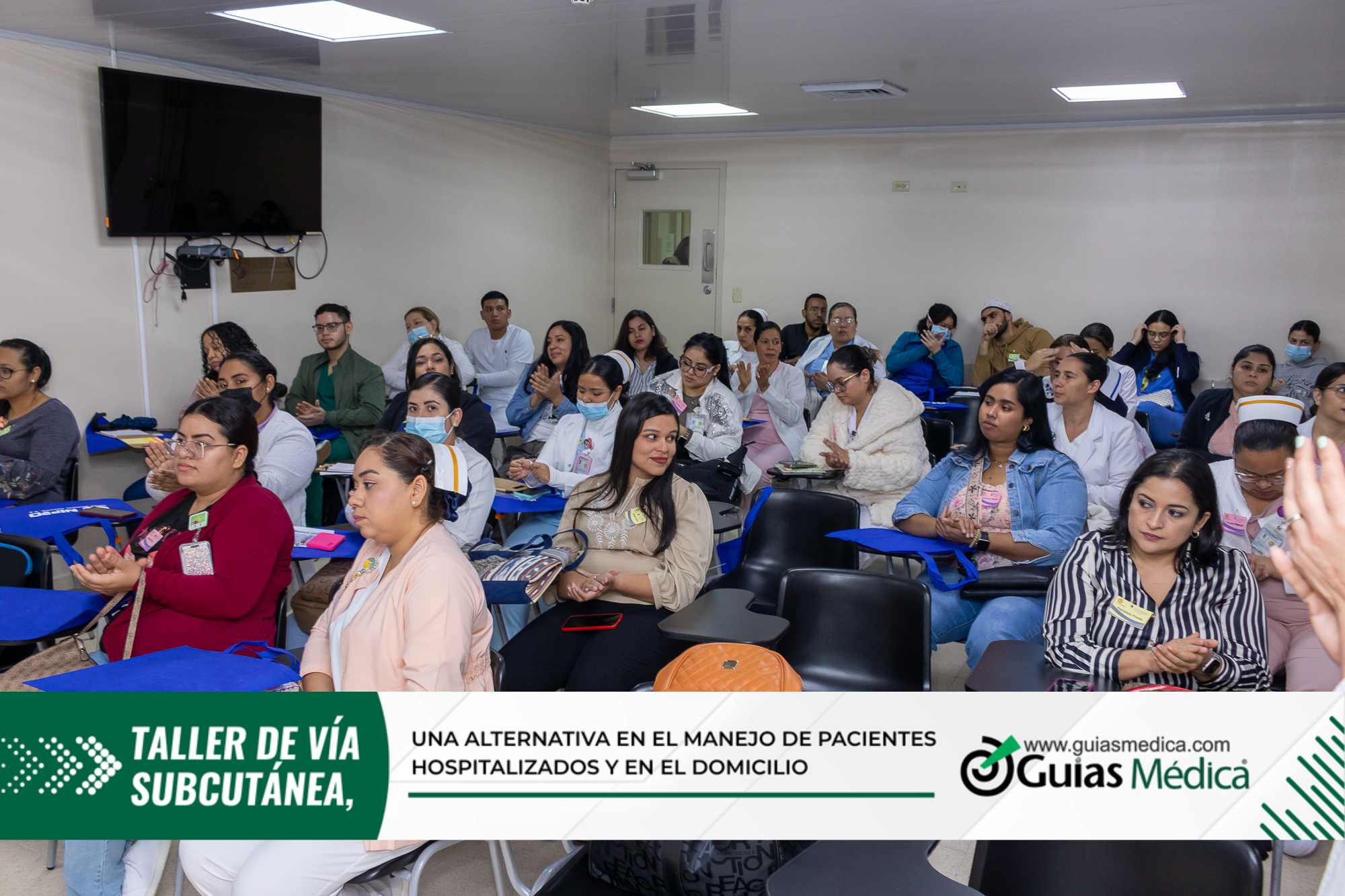 TALLER DE VÍA SUBCUTÁNEA,

UNA ALTERNATIVA EN EL MANEJO DE PACIENTES HOSPITALIZADOS Y EN EL DOMICILIO

www.guiasmedica.com
Guias Médica